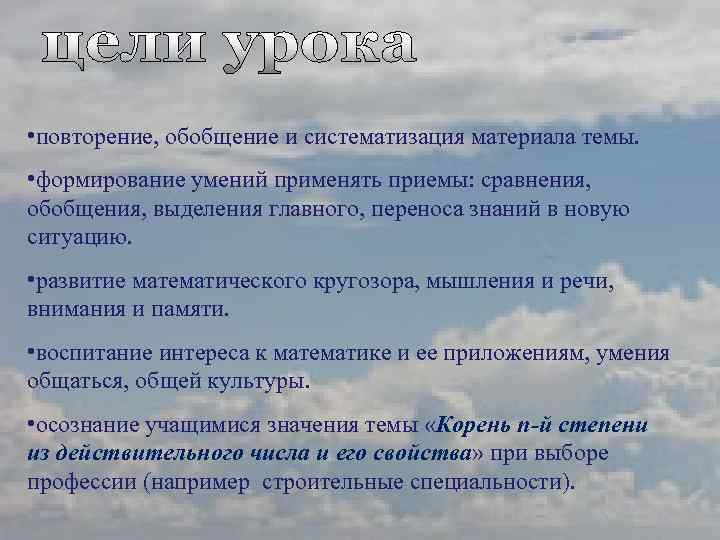 цели урока

•повторение, обобщение и систематизация материала темы.

•формирование умений применять приемы: сравнения, обобщения, выделения главного, переноса знаний в новую ситуацию.

•развитие математического кругозора, мышления и речи, внимания и памяти.

•воспитание интереса к математике и ее приложениям, умения общаться, общей культуры.

•осознание учащимися значения темы «Корень n-й степени из действительного числа и его свойства» при выборе профессии (например строительные специальности).